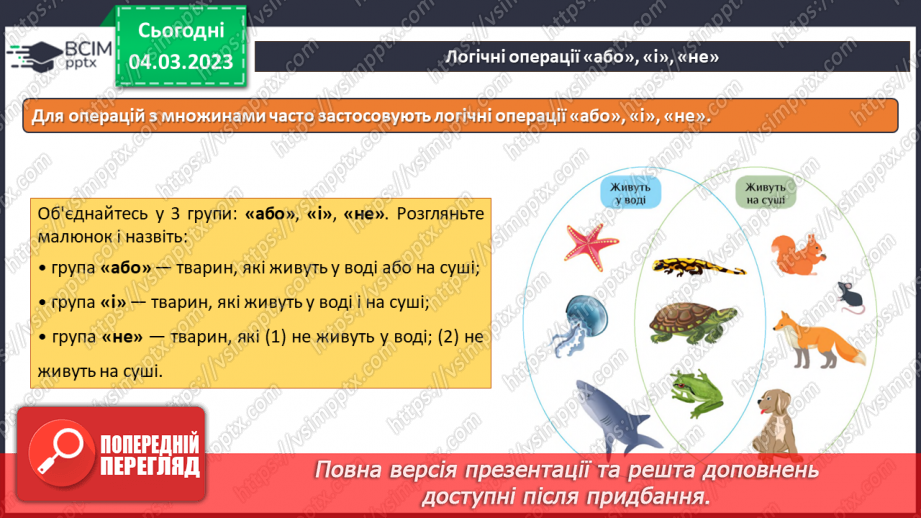 ВСІМ pptx

Сьогодні 04.03.2023

Логічні операції «або», «і», «не»

Для операцій з множинами часто застосовують логічні операції «або», «і», «не».

Об'єднайтесь у 3 групи: «або», «і», «не». Розгляньте малюнок і назвіть:

• група «або» — тварин, які живуть у воді або на суші;

• група «і» — тварин, які живуть у воді і на суші;

• група «не» — тварин, які (1) не живуть у воді; (2) не живуть на суші.

Живуть у воді

Живуть на суші

ПОПЕРЕДНІЙ ПЕРЕГЛЯД

Повна версія презентації та решта доповнень доступні після придбання.

https://vsimpptx.com